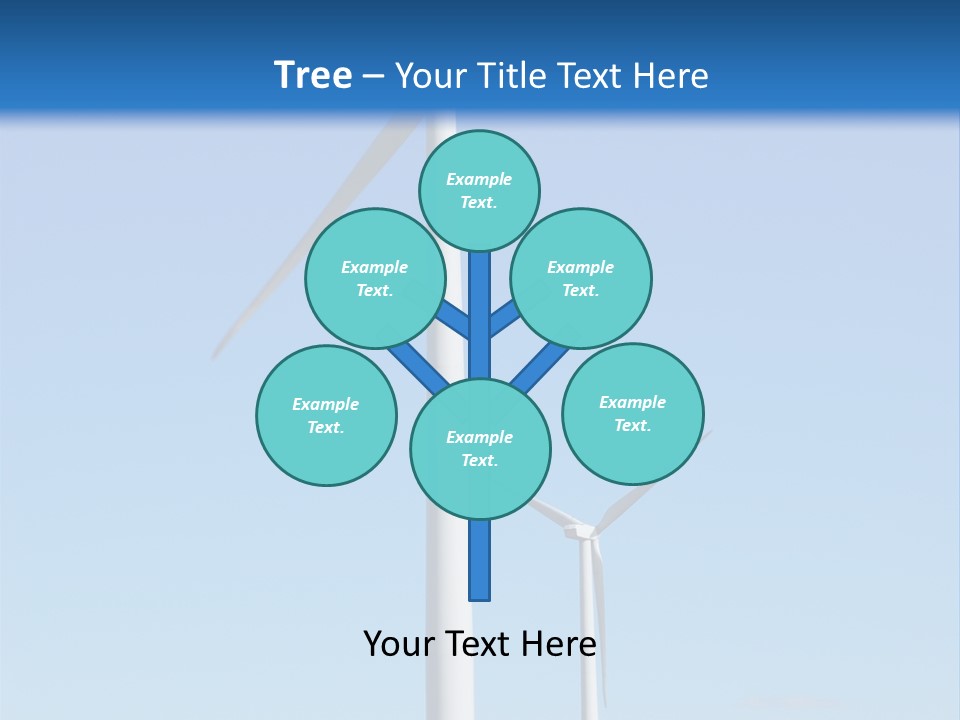 Tree – Your Title Text Here

Example Text.

Example Text.

Example Text.

Example Text.

Example Text.

Example Text.

Your Text Here